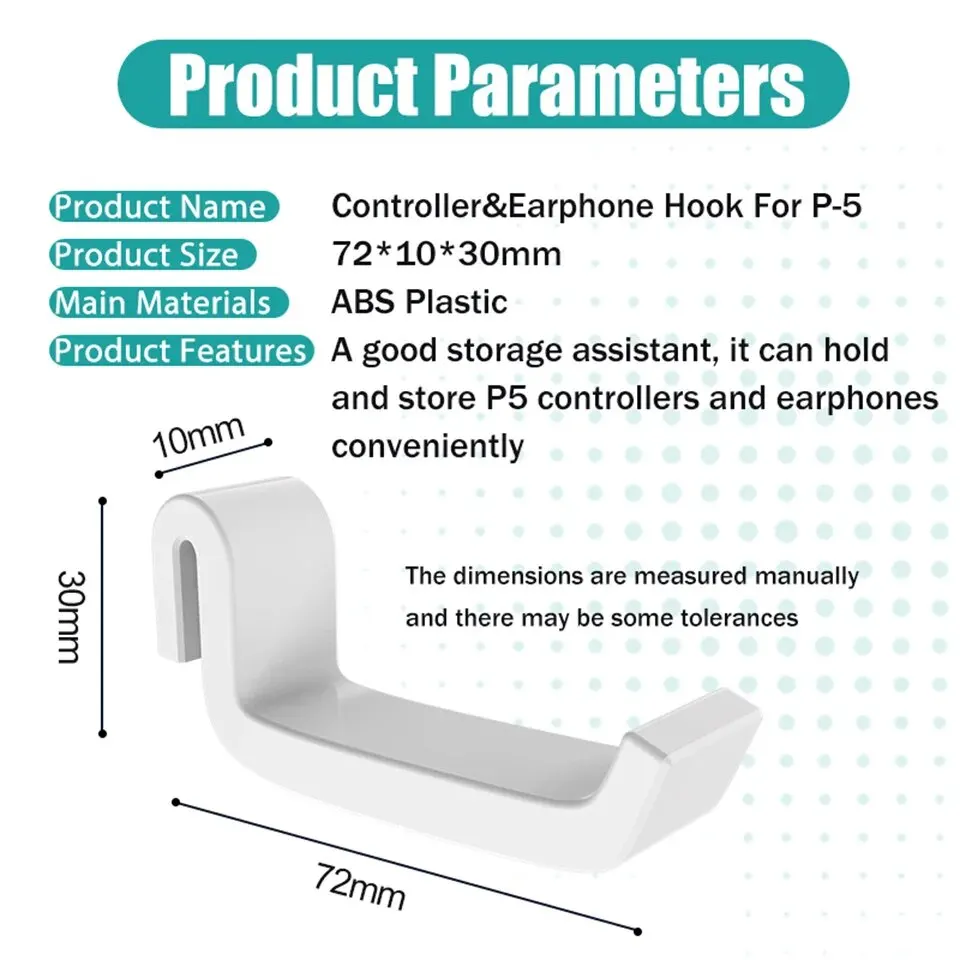 Product Parameters

Product Name Controller&Earphone Hook For P-5
Product Size 72*10*30mm
Main Materials ABS Plastic
Product Features A good storage assistant, it can hold and store P5 controllers and earphones conveniently

10mm

30mm

The dimensions are measured manually and there may be some tolerances

72mm